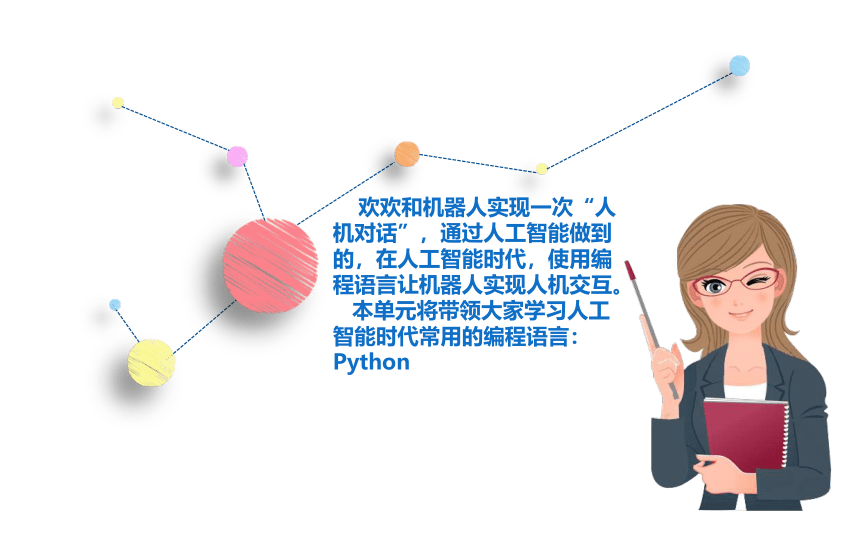 欢欢和机器人实现一次“人机对话”，通过人工智能做到的，在人工智能时代，使用编程语言让机器人实现人机交互。

本单元将带领大家学习人工智能时代常用的编程语言：Python